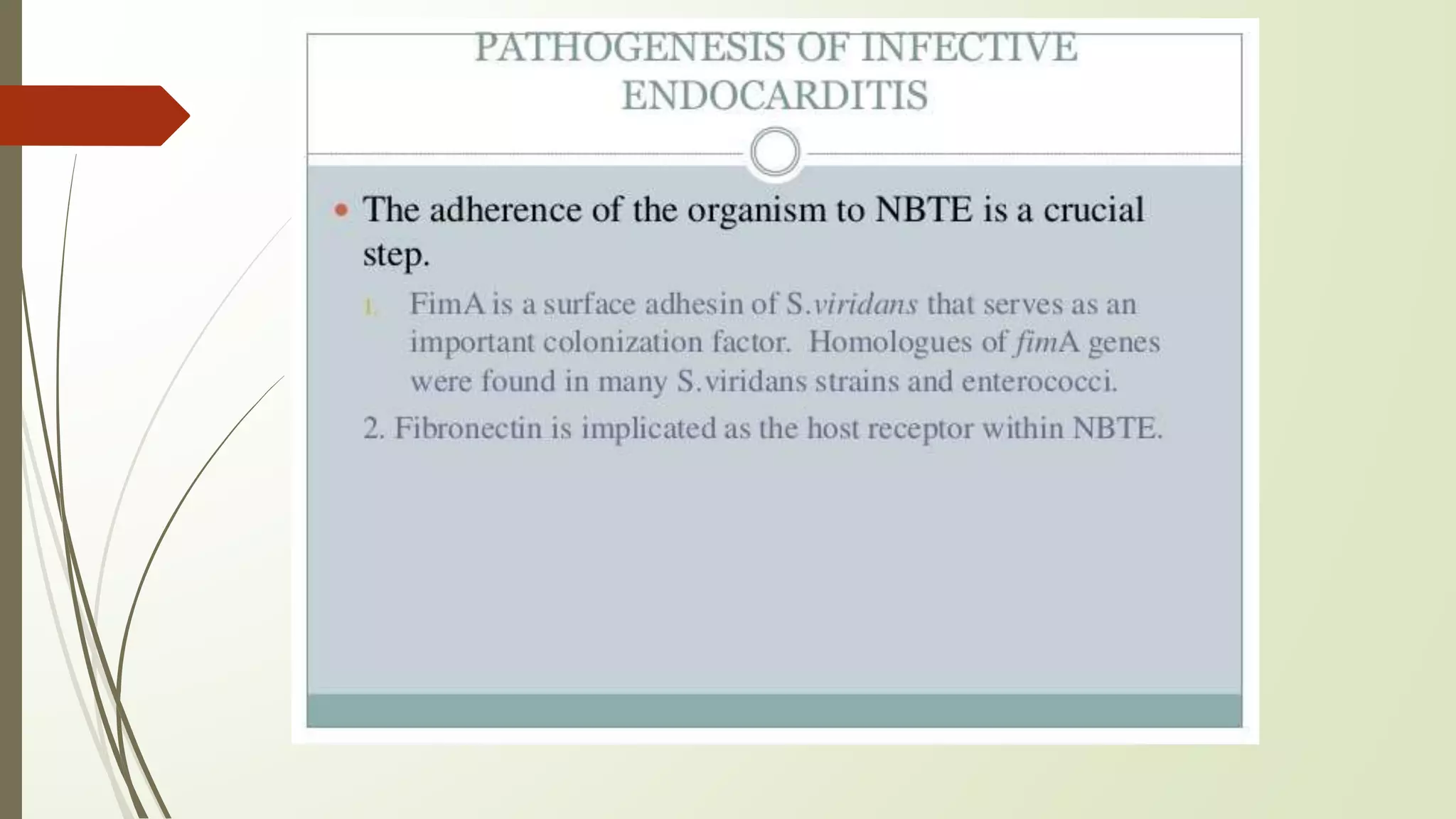 PATHOGENESIS OF INFECTIVE ENDOCARDITIS

• The adherence of the organism to NBTE is a crucial step.

1. FimA is a surface adhesin of S.viridans that serves as an important colonization factor. Homologues of fimA genes were found in many S.viridans strains and enterococci.

2. Fibronectin is implicated as the host receptor within NBTE.